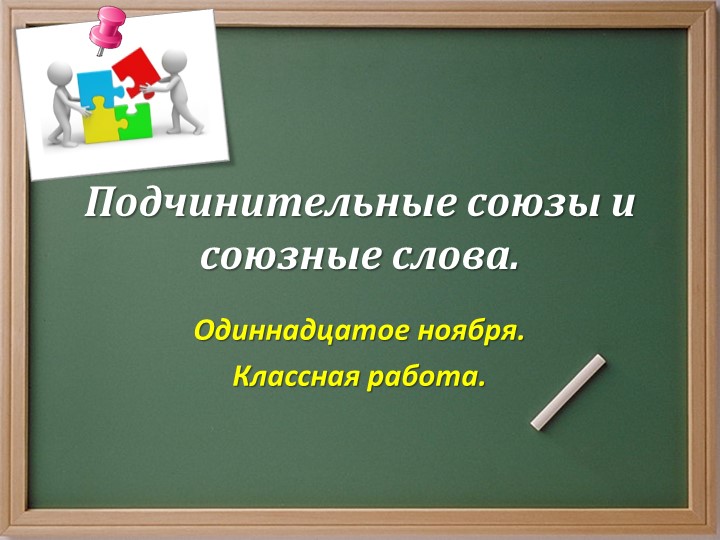 Подчинительные союзы и союзные слова.

Одиннадцатое ноября.

Классная работа.